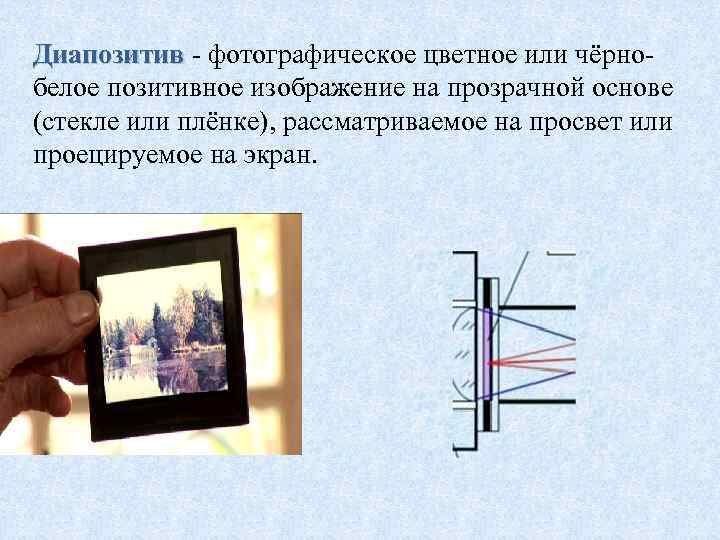 Диапозитив - фотографическое цветное или чёрно-белое позитивное изображение на прозрачной основе (стекле или плёнке), рассматриваемое на просвет или проецируемое на экран.